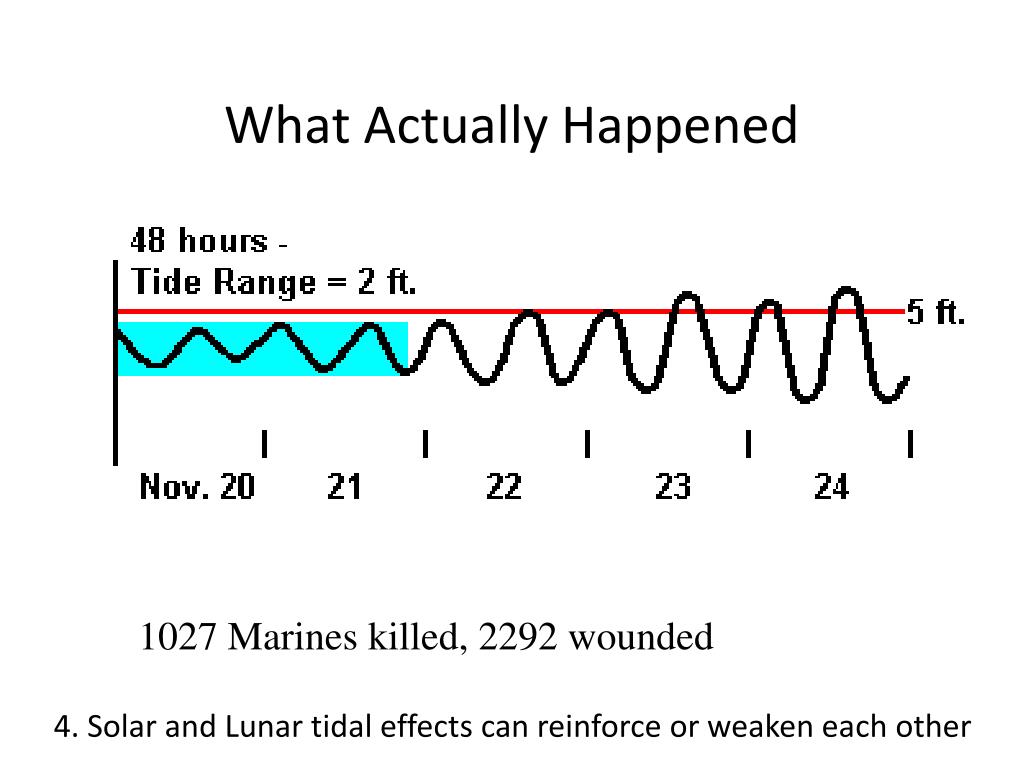 What Actually Happened

48 hours -
Tide Range = 2 ft.

5 ft.

Nov. 20 21 22 23 24

1027 Marines killed, 2292 wounded

4. Solar and Lunar tidal effects can reinforce or weaken each other